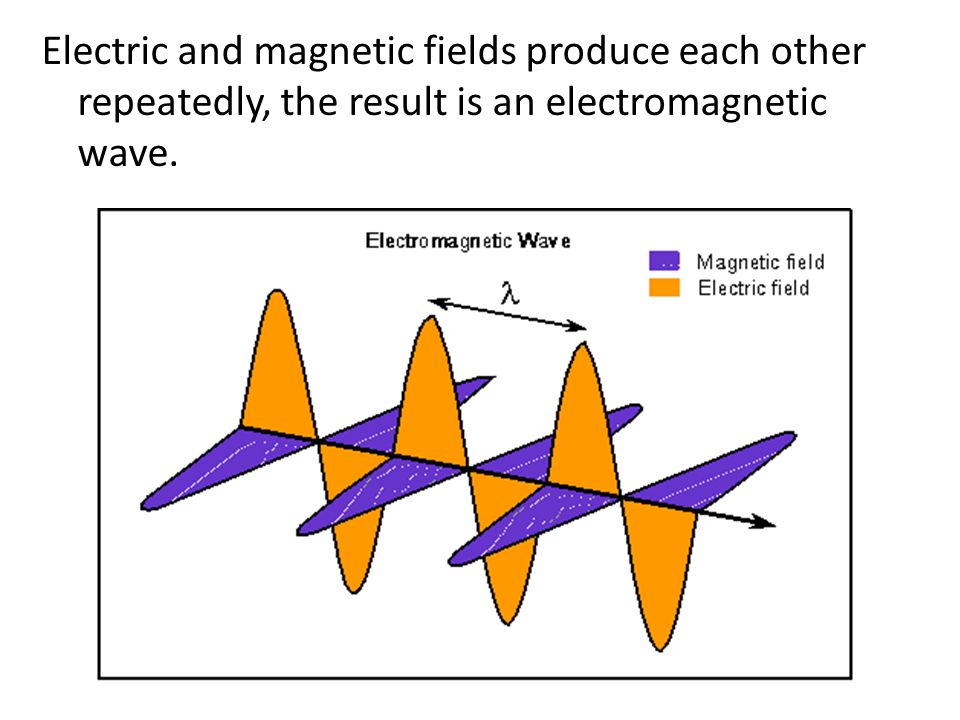 Electric and magnetic fields produce each other repeatedly, the result is an electromagnetic wave.

Electromagnetic Wave

Magnetic field
Electric field

$\lambda$